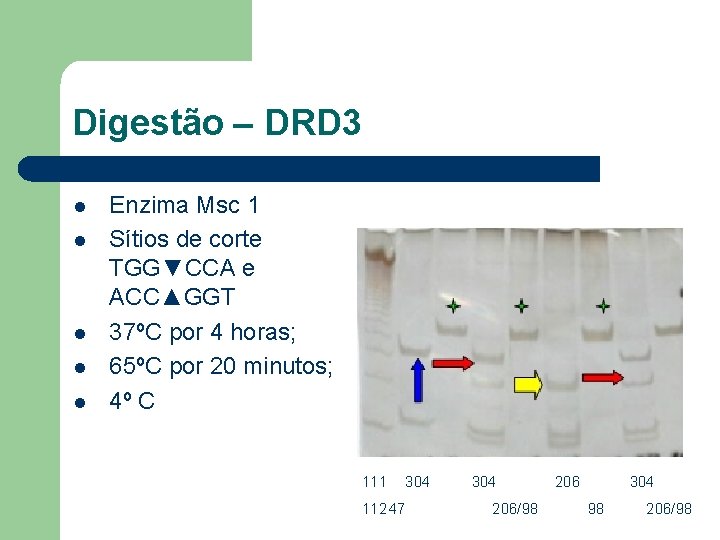 Digestão – DRD3

- Enzima Msc 1
- Sítios de corte TGG▼CCA e ACC▲GGT
- 37ºC por 4 horas;
- 65ºC por 20 minutos;
- 4º C

111 304 304 206 304
11247 206/98 98 206/98